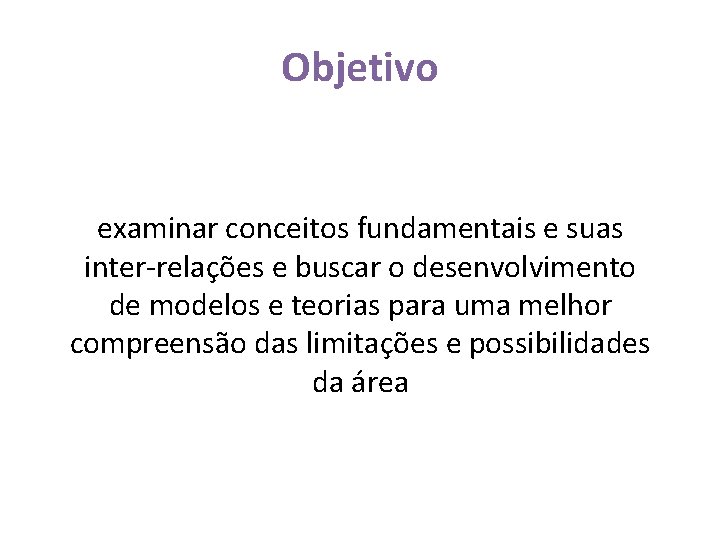 Objetivo

examinar conceitos fundamentais e suas inter-relações e buscar o desenvolvimento de modelos e teorias para uma melhor compreensão das limitações e possibilidades da área